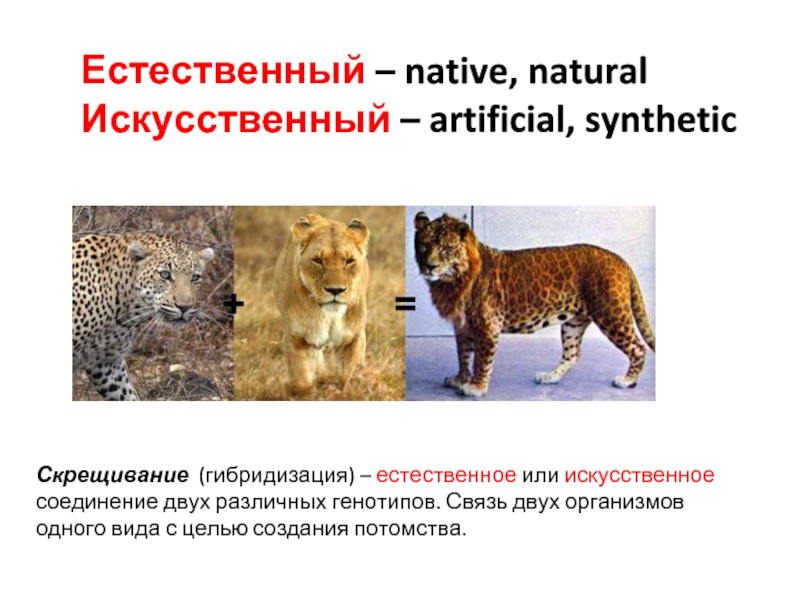 Естественный – native, natural
Искусственный – artificial, synthetic

+

=

Скрещивание (гибридизация) – естественное или искусственное соединение двух различных генотипов. Связь двух организмов одного вида с целью создания потомства.